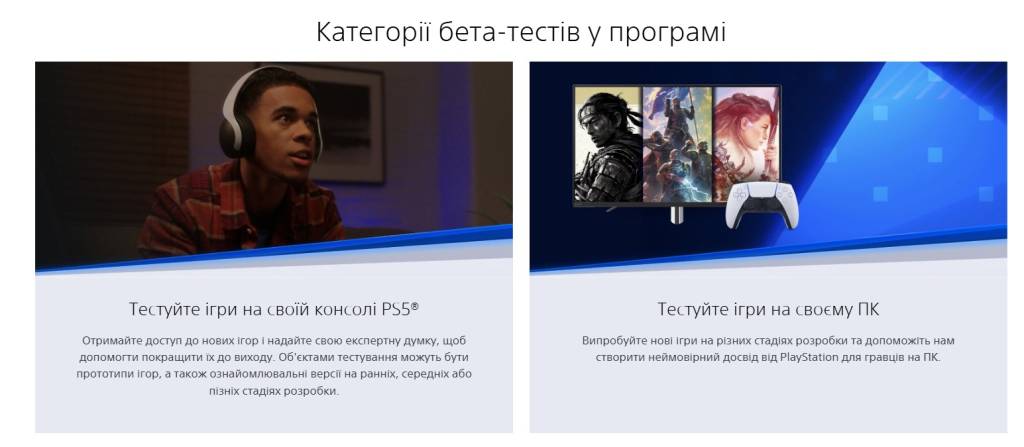 Категорії бета-тестів у програмі

Тестуйте ігри на своїй консолі PS5®

Отримайте доступ до нових ігор і надайте свою експертну думку, щоб допомогти покращити їх до виходу. Об'єктами тестування можуть бути прототипи ігор, а також ознайомлювальні версії на ранніх, середніх або пізніх стадіях розробки.

Тестуйте ігри на своєму ПК

Випробуйте нові ігри на різних стадіях розробки та допоможіть нам створити неймовірний досвід від PlayStation для гравців на ПК.